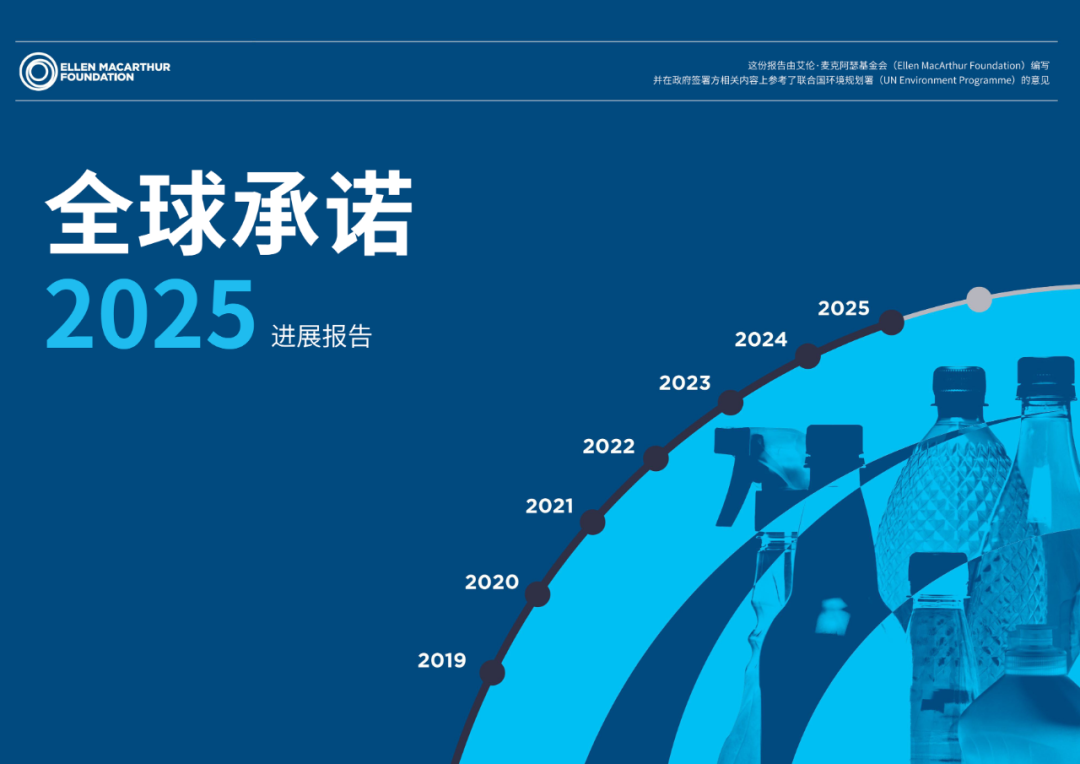 ELLEN MACARTHUR FOUNDATION

这份报告由艾伦·麦克阿瑟基金会（Ellen MacArthur Foundation）编写
并在政府签署方相关内容上参考了联合国环境规划署（UN Environment Programme）的意见

全球承诺

2025 进展报告

2025

2024

2023

2022

2021

2020

2019